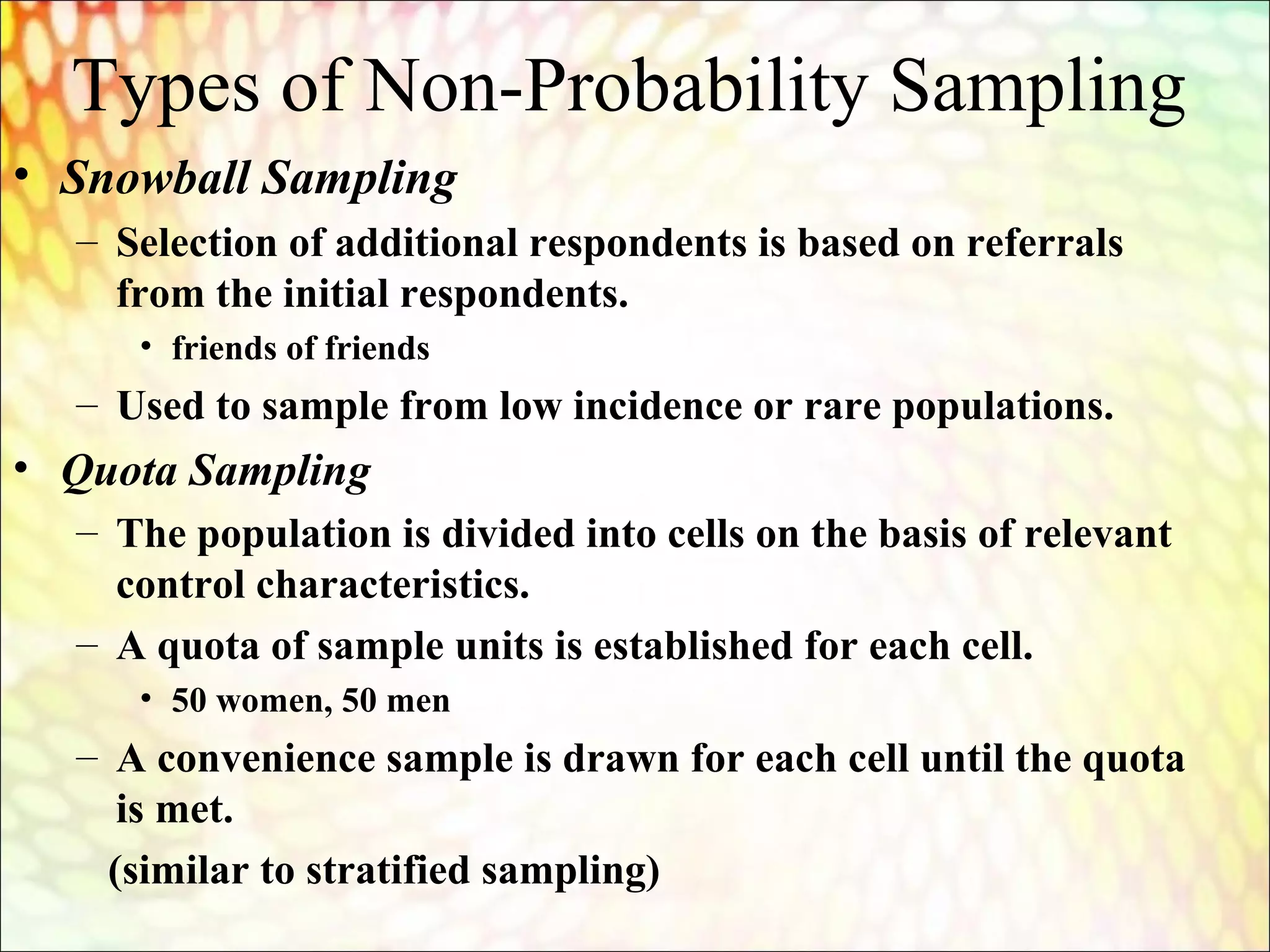 Types of Non-Probability Sampling

• Snowball Sampling
 – Selection of additional respondents is based on referrals from the initial respondents.
  • friends of friends
 – Used to sample from low incidence or rare populations.

• Quota Sampling
 – The population is divided into cells on the basis of relevant control characteristics.
 – A quota of sample units is established for each cell.
  • 50 women, 50 men
 – A convenience sample is drawn for each cell until the quota is met.
 (similar to stratified sampling)